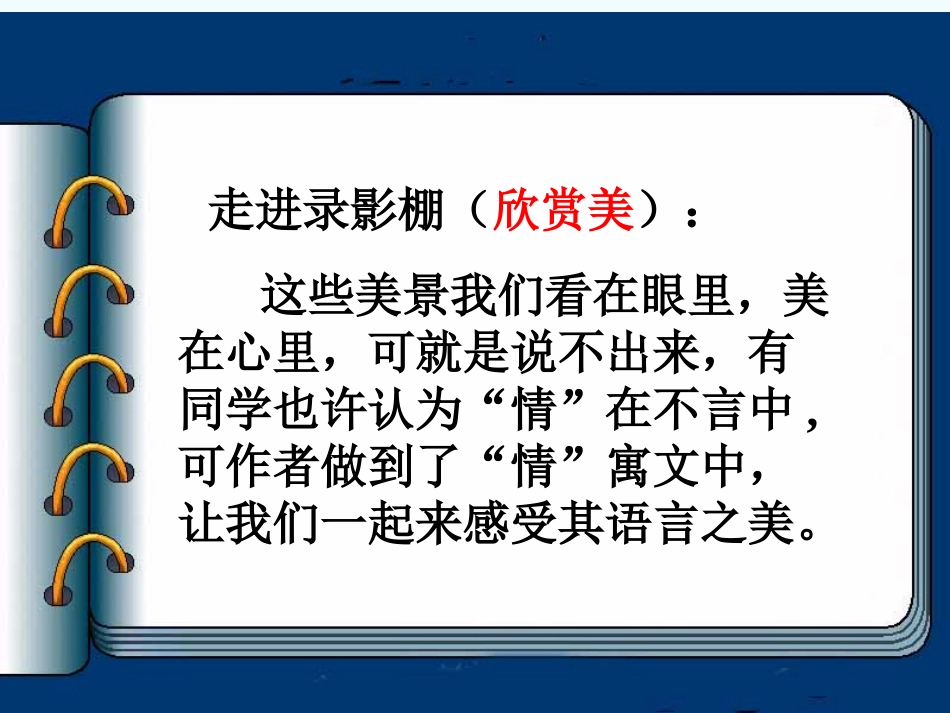 走进录影棚（欣赏美）：

这些美景我们看在眼里，美在心里，可就是说不出来，有同学也许认为“情”在不言中，可作者做到了“情”寓文中，让我们一起来感受其语言之美。